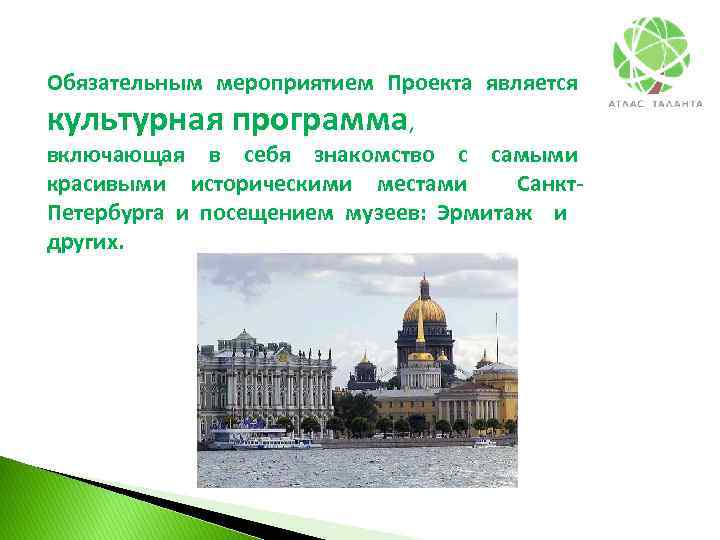 АТЛАС ТАЛАНТА

Обязательным мероприятием Проекта является культурная программа, включающая в себя знакомство с самыми красивыми историческими местами Санкт-Петербурга и посещением музеев: Эрмитаж и других.